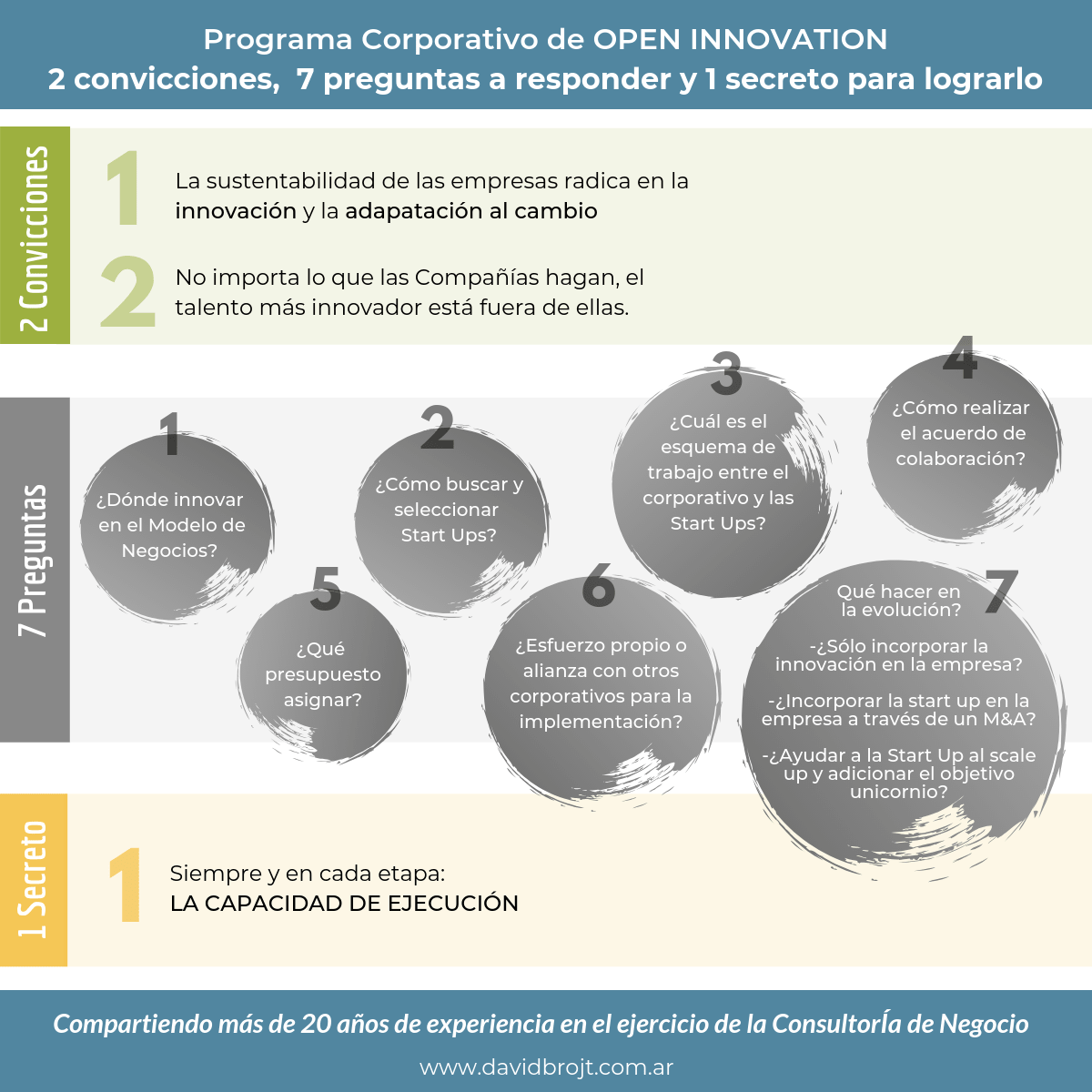 Programa Corporativo de OPEN INNOVATION
2 convicciones, 7 preguntas a responder y 1 secreto para lograrlo

2 Convicciones

1 La sustentabilidad de las empresas radica en la innovación y la adapatación al cambio

2 No importa lo que las Compañías hagan, el talento más innovador está fuera de ellas.

7 Preguntas

1 ¿Dónde innovar en el Modelo de Negocios?

2 ¿Cómo buscar y seleccionar Start Ups?

3 ¿Cuál es el esquema de trabajo entre el corporativo y las Start Ups?

4 ¿Cómo realizar el acuerdo de colaboración?

5 ¿Qué presupuesto asignar?

6 ¿Esfuerzo propio o alianza con otros corporativos para la implementación?

7 Qué hacer en la evolución?

-¿Sólo incorporar la innovación en la empresa?

-¿Incorporar la start up en la empresa a través de un M&A?

-¿Ayudar a la Start Up al scale up y adicionar el objetivo unicornio?

1 Secreto

1 Siempre y en cada etapa:
LA CAPACIDAD DE EJECUCIÓN

Compartiendo más de 20 años de experiencia en el ejercicio de la ConsultorÍa de Negocio

www.davidbrojt.com.ar